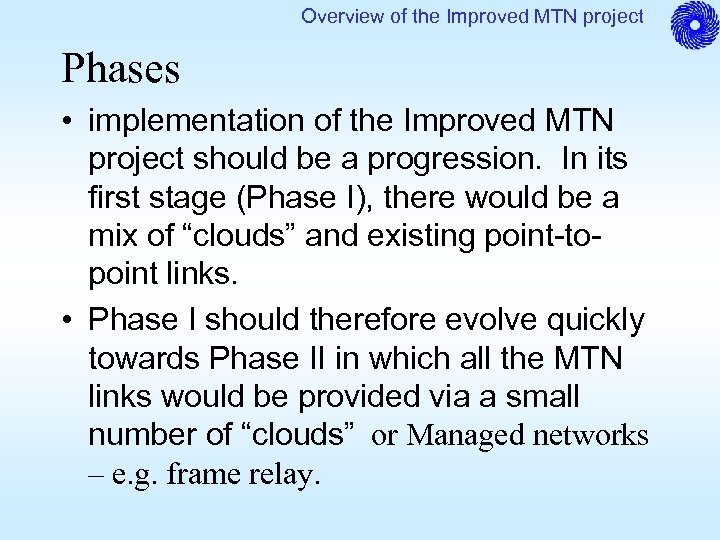 Overview of the Improved MTN project

Phases

• implementation of the Improved MTN project should be a progression. In its first stage (Phase I), there would be a mix of “clouds” and existing point-to-point links.

• Phase I should therefore evolve quickly towards Phase II in which all the MTN links would be provided via a small number of “clouds” or Managed networks – e.g. frame relay.